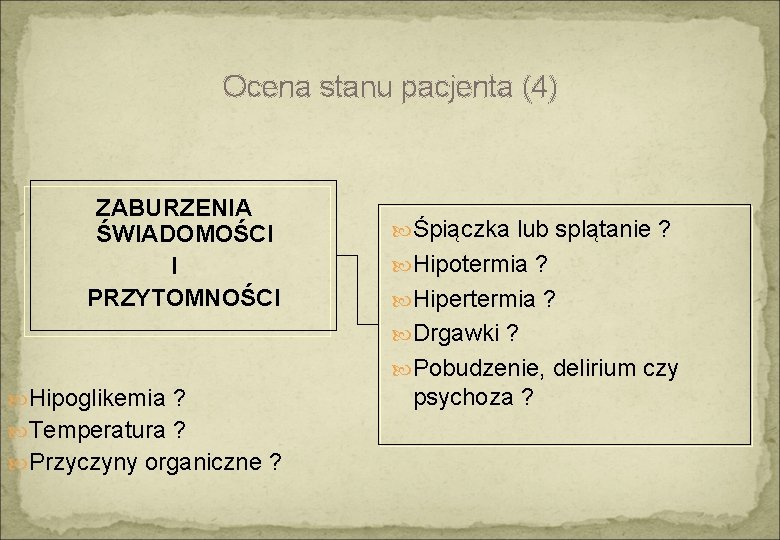 Ocena stanu pacjenta (4)

ZABURZENIA ŚWIADOMOŚCI I PRZYTOMNOŚCI

Śpiączka lub splątanie ?
Hipotermia ?
Hipertermia ?
Drgawki ?
Pobudzenie, delirium czy psychoza ?

Hipoglikemia ?
Temperatura ?
Przyczyny organiczne ?